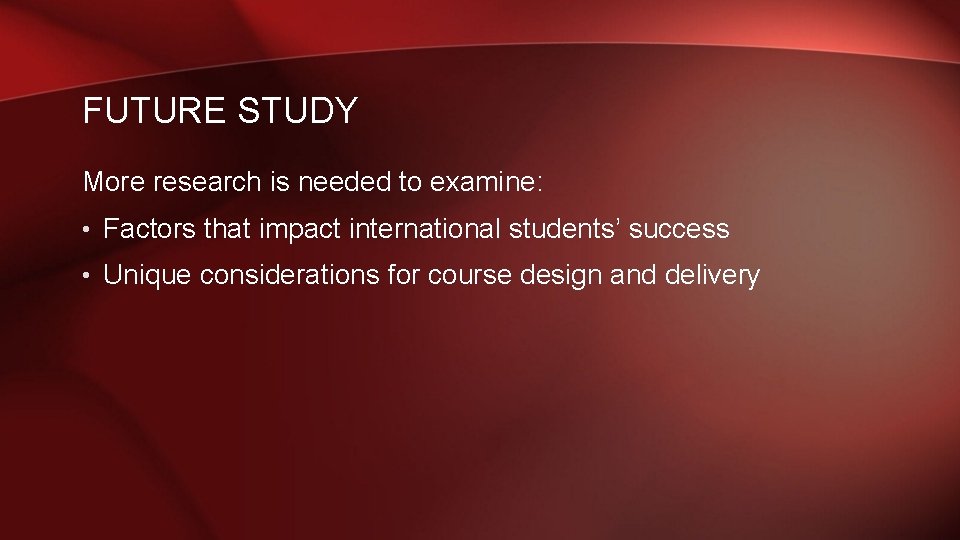 FUTURE STUDY

More research is needed to examine:

• Factors that impact international students’ success

• Unique considerations for course design and delivery